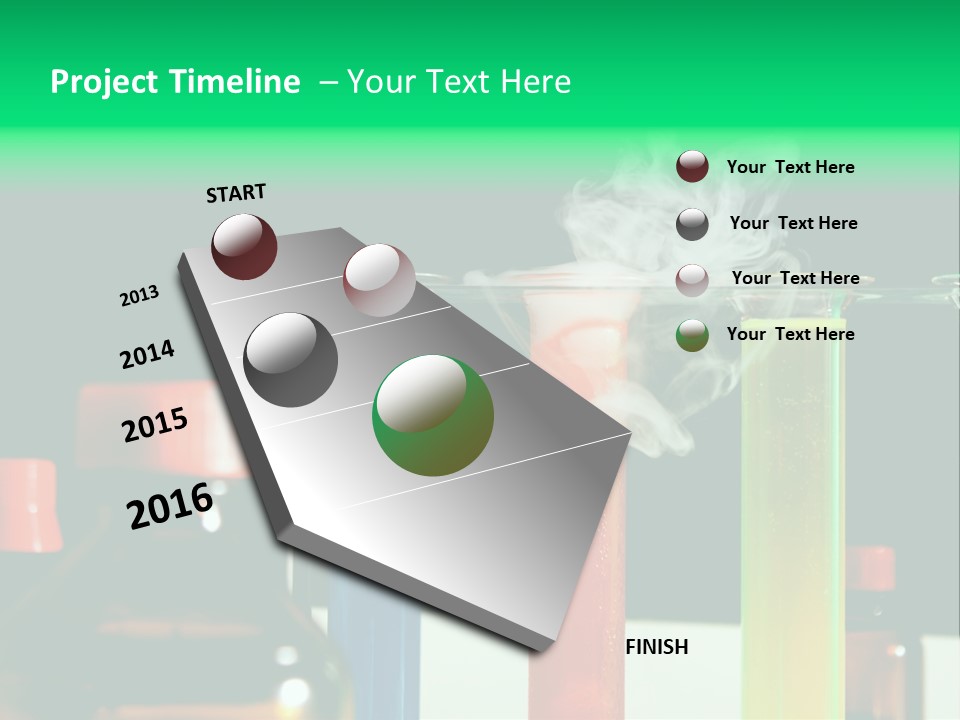 Project Timeline – Your Text Here

START

2013

2014

2015

2016

FINISH

Your Text Here

Your Text Here

Your Text Here

Your Text Here